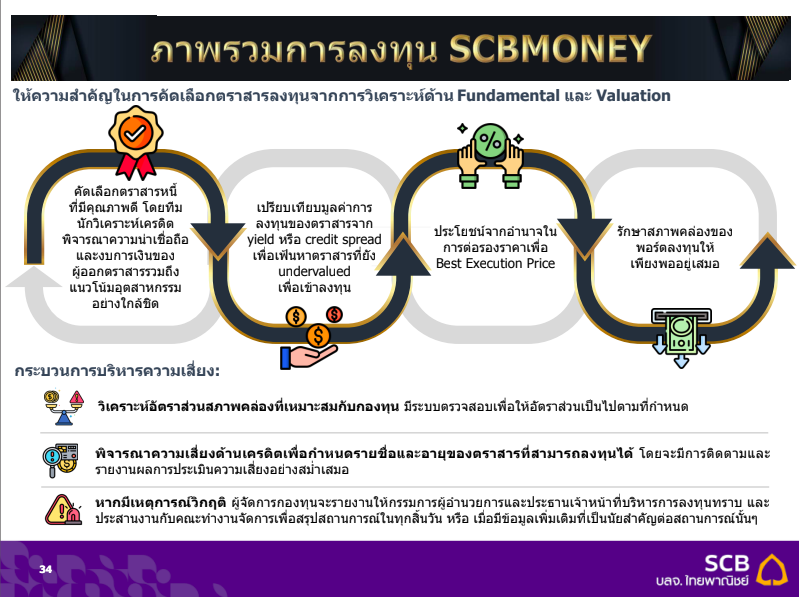 ภาพรวมการลงทุน SCBMONEY

ให้ความสำคัญในการคัดเลือกตราสารลงทุนจากการวิเคราะห์ด้าน Fundamental และ Valuation

คัดเลือกตราสารหนี้ที่มีคุณภาพดี โดยทีมนักวิเคราะห์เครดิตพิจารณาความน่าเชื่อถือและงบการเงินของผู้ออกตราสารรวมถึงแนวโน้มอุตสาหกรรมอย่างใกล้ชิด

เปรียบเทียบมูลค่าการลงทุนของตราสารจาก yield หรือ credit spread เพื่อเฟ้นหาตราสารที่ยัง undervalued เพื่อเข้าลงทุน

ประโยชน์จากอำนาจในการต่อรองราคาเพื่อ Best Execution Price

รักษาสภาพคล่องของพอร์ตลงทุนให้เพียงพออยู่เสมอ

กระบวนการบริหารความเสี่ยง:

วิเคราะห์อัตราส่วนสภาพคล่องที่เหมาะสมกับกองทุน มีระบบตรวจสอบเพื่อให้อัตราส่วนเป็นไปตามที่กำหนด

พิจารณาความเสี่ยงด้านเครดิตเพื่อกำหนดรายชื่อและอายุของตราสารที่สามารถลงทุนได้ โดยจะมีการติดตามและรายงานผลการประเมินความเสี่ยงอย่างสม่ำเสมอ

หากมีเหตุการณ์วิกฤติ ผู้จัดการกองทุนจะรายงานให้กรรมการผู้อำนวยการและประธานเจ้าหน้าที่บริหารการลงทุนทราบ และประสานงานกับคณะทำงานจัดการเพื่อสรุปสถานการณ์ในทุกสิ้นวัน หรือ เมื่อมีข้อมูลเพิ่มเติมที่เป็นนัยสำคัญต่อสถานการณ์นั้นๆ

34

SCB
บลจ. ไทยพาณิชย์